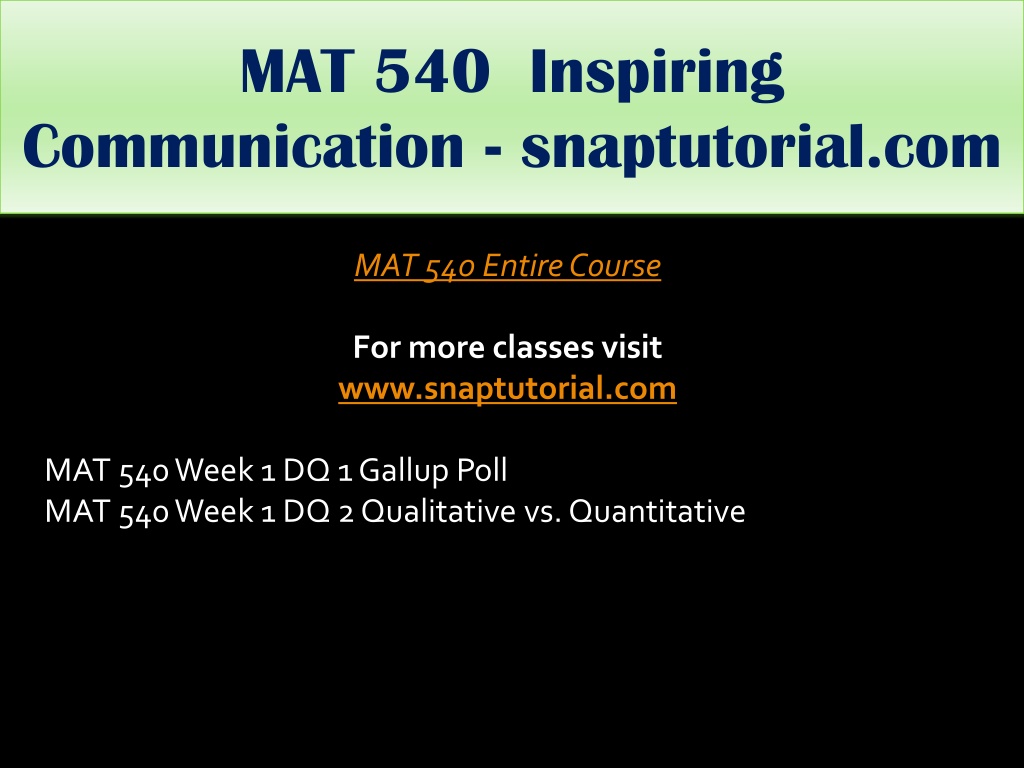 MAT 540 Inspiring Communication - snaptutorial.com

MAT 540 Entire Course

For more classes visit
www.snaptutorial.com

MAT 540 Week 1 DQ 1 Gallup Poll
MAT 540 Week 1 DQ 2 Qualitative vs. Quantitative